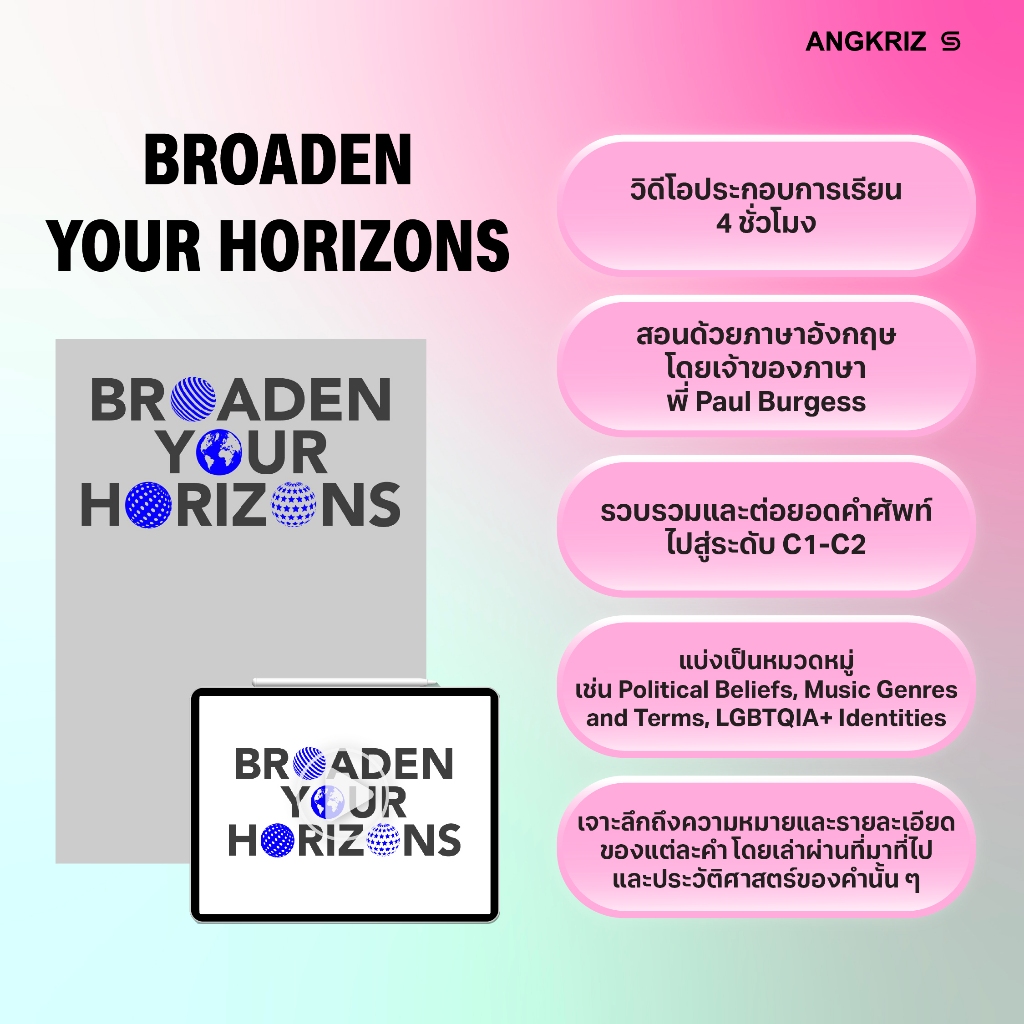 ANGKRIZ

BROADEN YOUR HORIZONS

BROADEN YOUR HORIZONS

BROADEN YOUR HORIZONS

วิดีโอประกอบการเรียน 4 ชั่วโมง

สอนด้วยภาษาอังกฤษ โดยเจ้าของภาษา พี่ Paul Burgess

รวบรวมและต่อยอดคำศัพท์ ไปสู่ระดับ C1-C2

แบ่งเป็นหมวดหมู่ เช่น Political Beliefs, Music Genres and Terms, LGBTQIA+ Identities

เจาะลึกถึงความหมายและรายละเอียด ของแต่ละคำ โดยเล่าผ่านที่มาที่ไป และประวัติศาสตร์ของคำนั้น ๆ